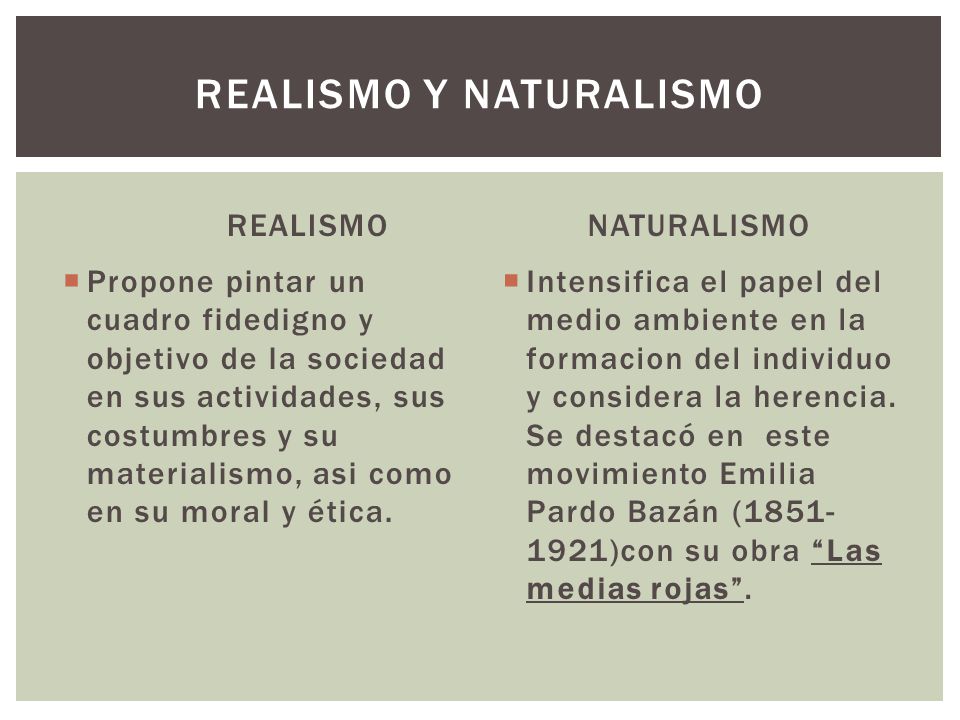 REALISMO Y NATURALISMO

REALISMO

Propone pintar un cuadro fidedigno y objetivo de la sociedad en sus actividades, sus costumbres y su materialismo, asi como en su moral y ética.

NATURALISMO

Intensifica el papel del medio ambiente en la formacion del individuo y considera la herencia. Se destacó en este movimiento Emilia Pardo Bazán (1851-1921)con su obra "Las medias rojas".